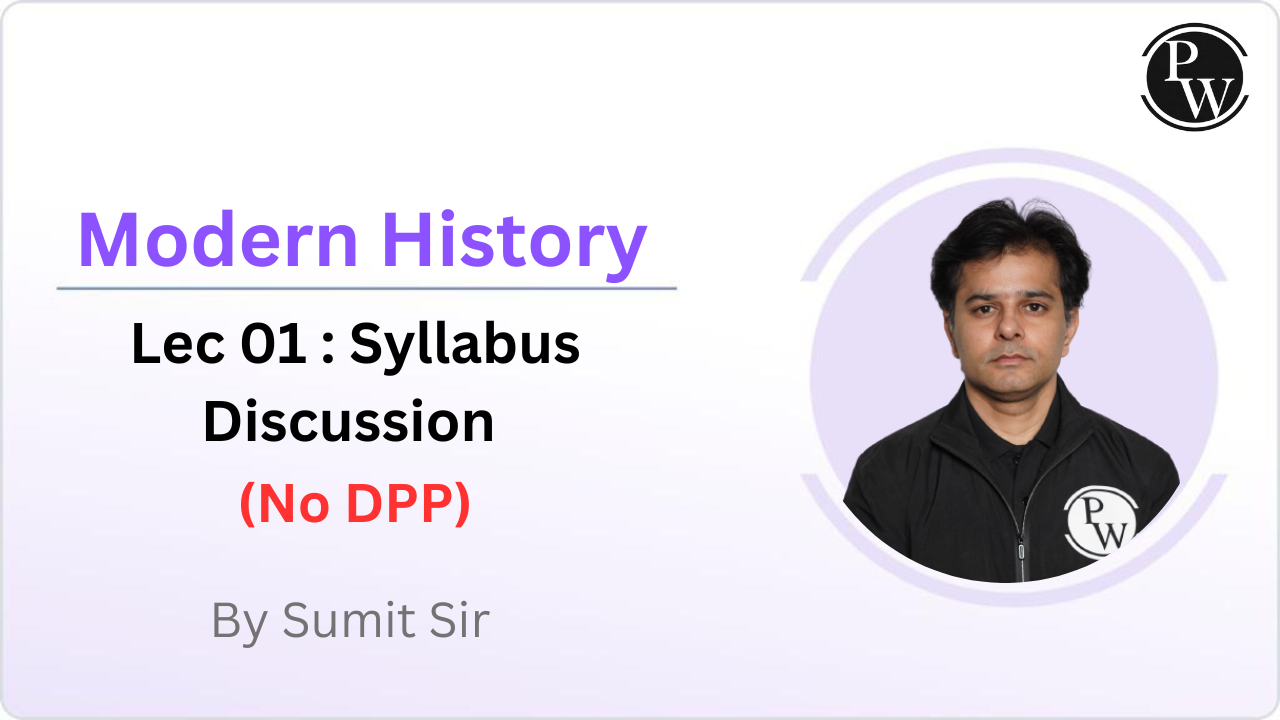 PW

Modern History

Lec 01 : Syllabus Discussion

(No DPP)

By Sumit Sir

PW